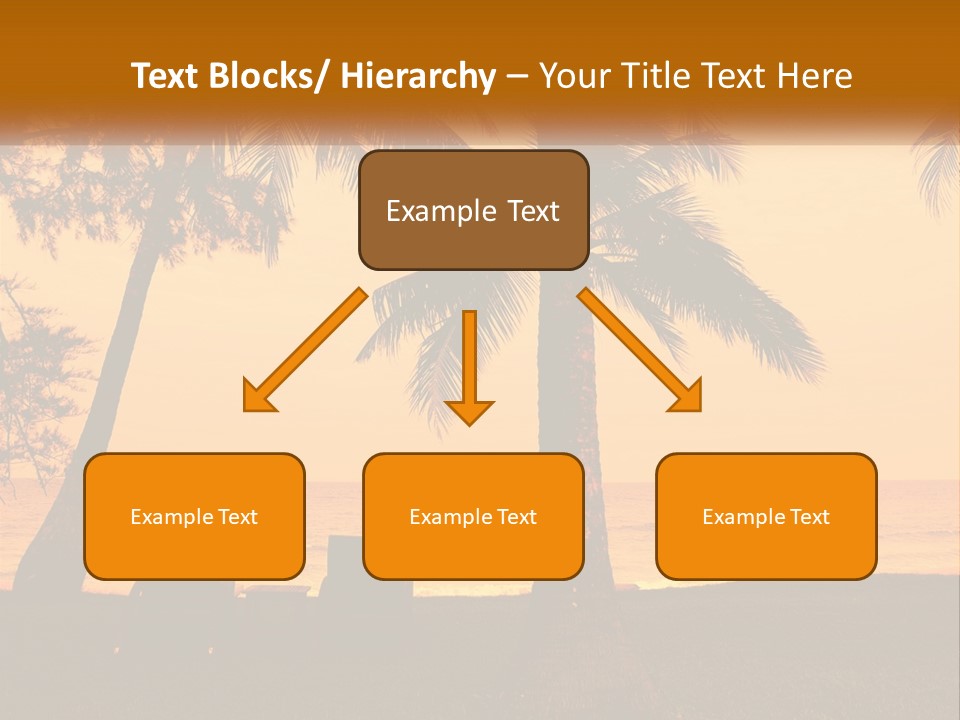 Text Blocks/ Hierarchy – Your Title Text Here

Example Text

Example Text

Example Text

Example Text